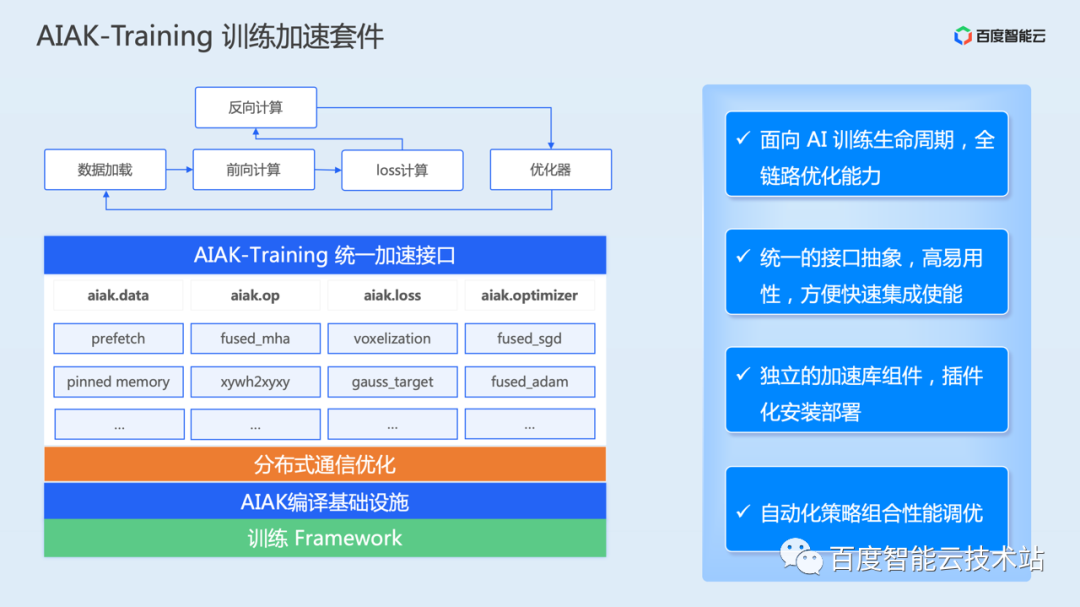 AIAK-Training 训练加速套件

百度智能云

反向计算

数据加载
前向计算
loss计算
优化器

AIAK-Training 统一加速接口

| aiak.data | aiak.op | aiak.loss | aiak.optimizer |
|---|---|---|---|
| prefetch | fused_mha | voxelization | fused_sgd |
| pinned memory | xywh2xyxy | gauss_target | fused_adam |
| ... | ... | ... | ... |

分布式通信优化
AIAK编译基础设施
训练 Framework

✓ 面向 AI 训练生命周期，全链路优化能力

✓ 统一的接口抽象，高易用性，方便快速集成使能

✓ 独立的加速库组件，插件化安装部署

✓ 自动化策略组合性能调优

百度智能云技术站